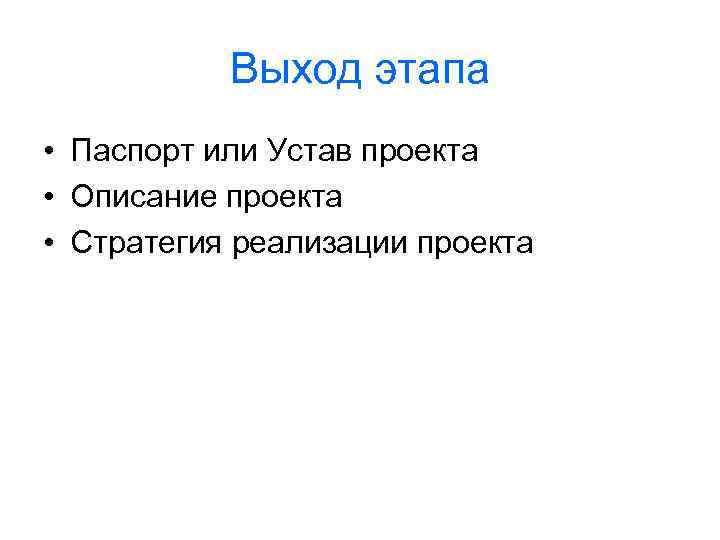 Выход этапа

• Паспорт или Устав проекта
• Описание проекта
• Стратегия реализации проекта